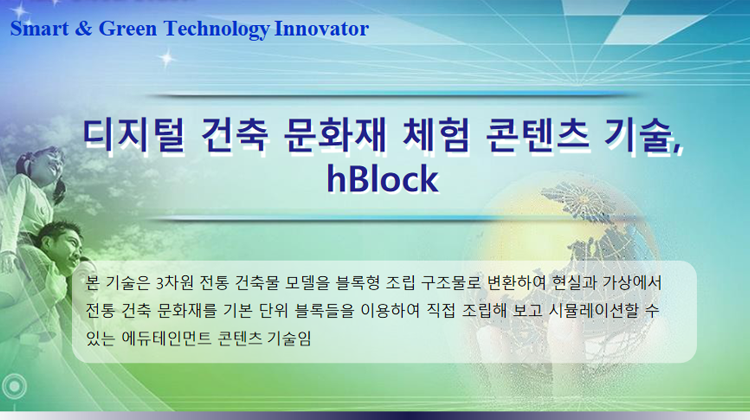 Smart & Green Technology Innovator

디지털 건축 문화재 체험 콘텐츠 기술, hBlock

본 기술은 3차원 전통 건축물 모델을 블록형 조립 구조물로 변환하여 현실과 가상에서 전통 건축 문화재를 기본 단위 블록들을 이용하여 직접 조립해 보고 시뮬레이션할 수 있는 에듀테인먼트 콘텐츠 기술임